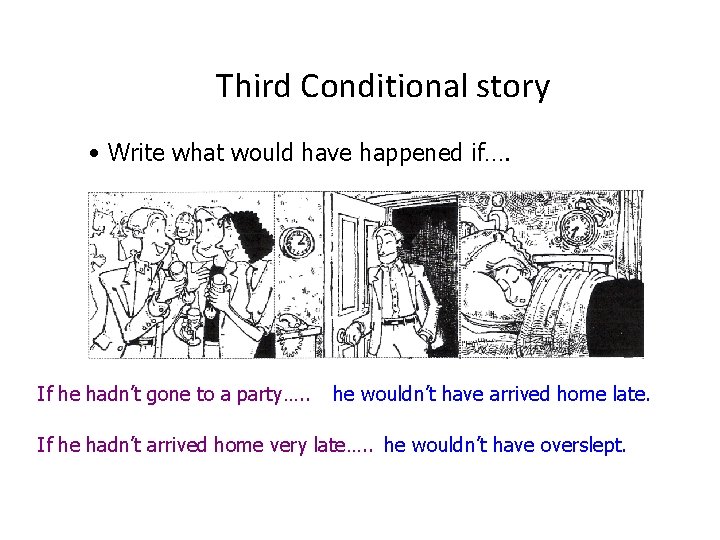 Third Conditional story

• Write what would have happened if….

If he hadn't gone to a party….. he wouldn't have arrived home late.

If he hadn't arrived home very late….. he wouldn't have overslept.